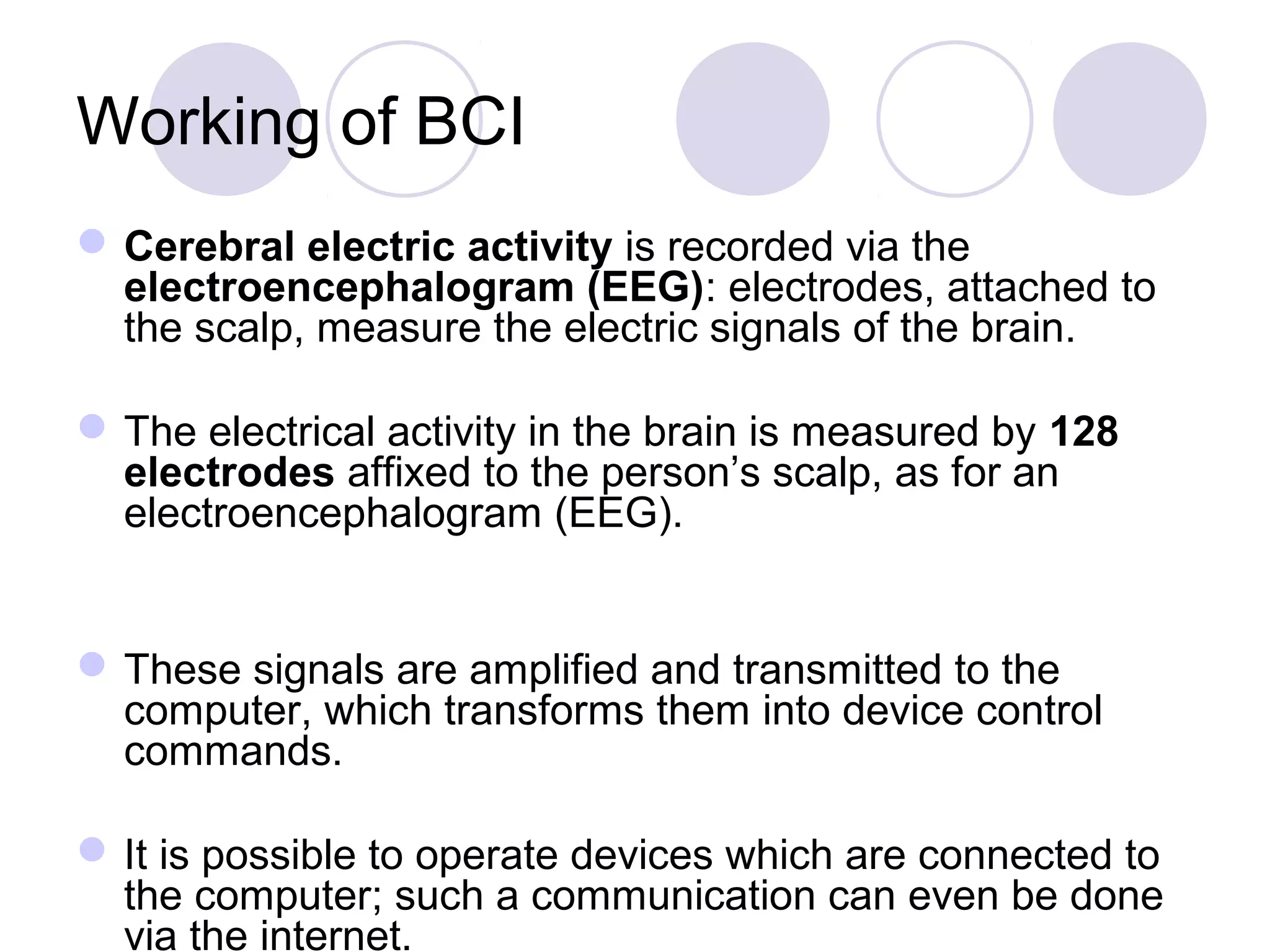 Working of BCI

Cerebral electric activity is recorded via the electroencephalogram (EEG): electrodes, attached to the scalp, measure the electric signals of the brain.

The electrical activity in the brain is measured by 128 electrodes affixed to the person’s scalp, as for an electroencephalogram (EEG).

These signals are amplified and transmitted to the computer, which transforms them into device control commands.

It is possible to operate devices which are connected to the computer; such a communication can even be done via the internet.